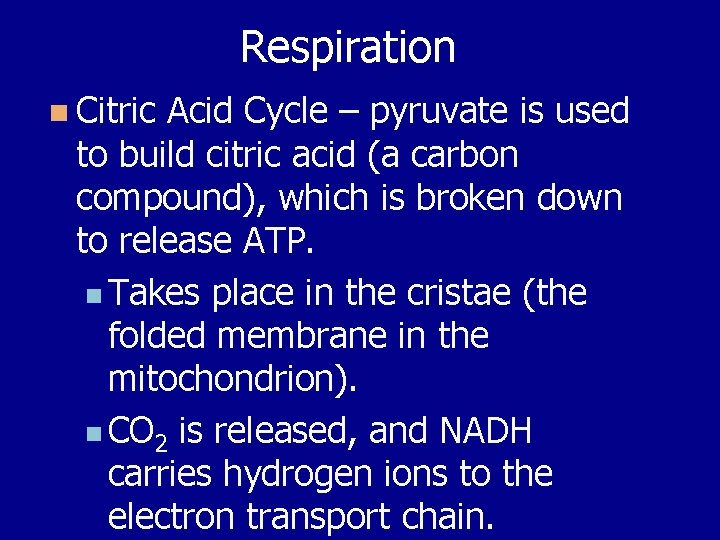 Respiration

Citric Acid Cycle – pyruvate is used to build citric acid (a carbon compound), which is broken down to release ATP.

Takes place in the cristae (the folded membrane in the mitochondrion).

$CO_2$ is released, and NADH carries hydrogen ions to the electron transport chain.